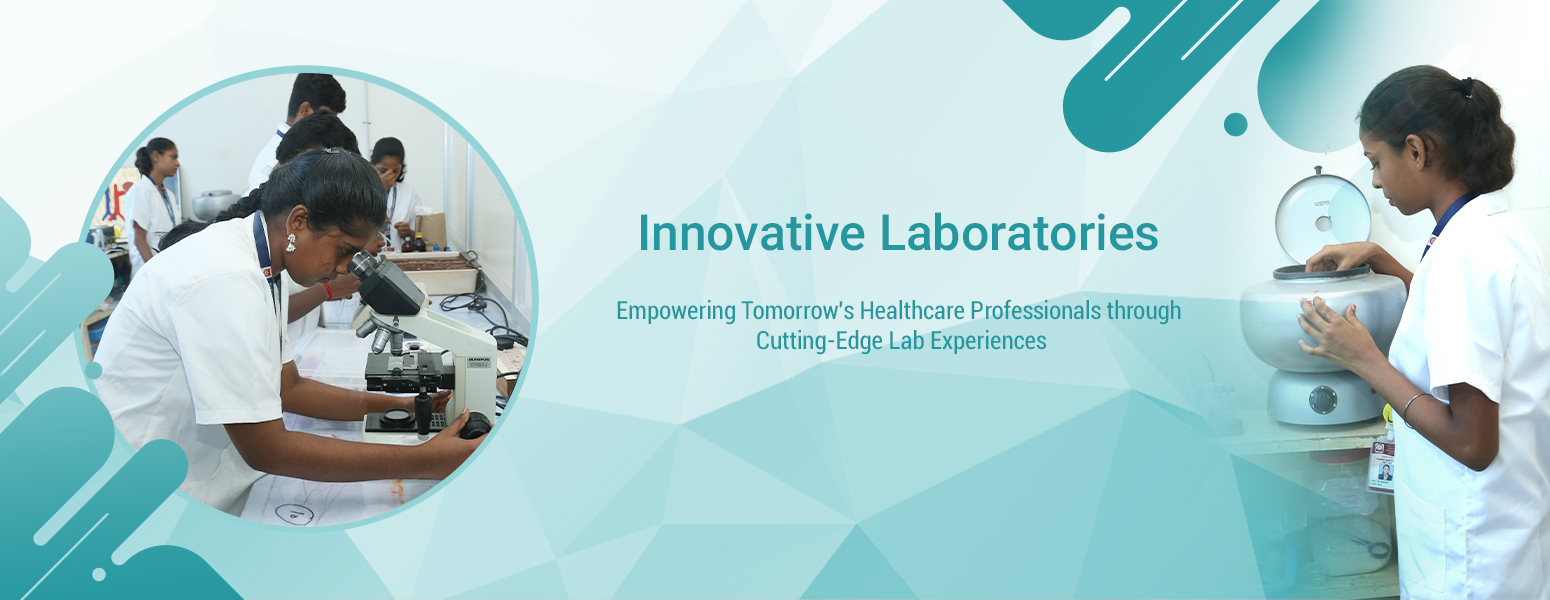 Innovative Laboratories

Empowering Tomorrow's Healthcare Professionals through Cutting-Edge Lab Experiences